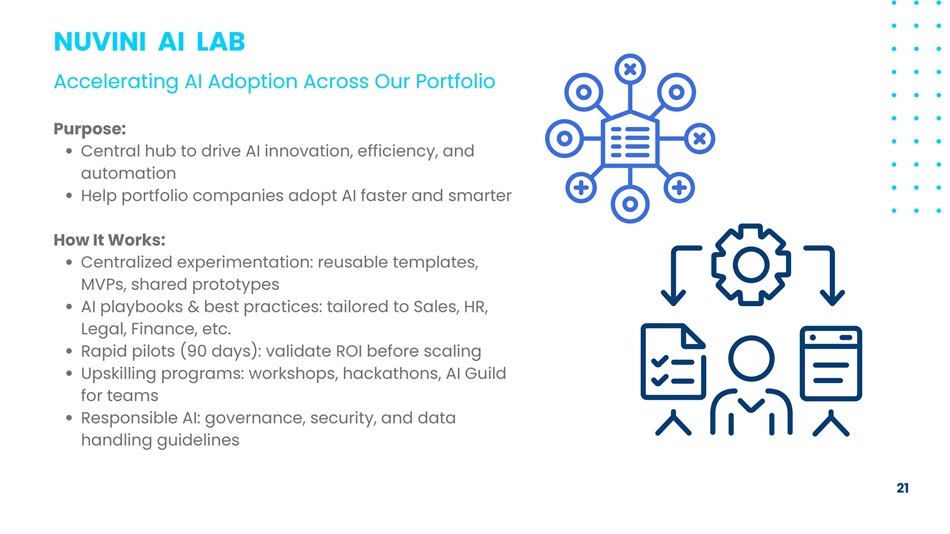 NUVINI AI LAB

Accelerating AI Adoption Across Our Portfolio

Purpose:
• Central hub to drive AI innovation, efficiency, and automation
• Help portfolio companies adopt AI faster and smarter

How It Works:
• Centralized experimentation: reusable templates, MVPs, shared prototypes
• AI playbooks & best practices: tailored to Sales, HR, Legal, Finance, etc.
• Rapid pilots (90 days): validate ROI before scaling
• Upskilling programs: workshops, hackathons, AI Guild for teams
• Responsible AI: governance, security, and data handling guidelines

21